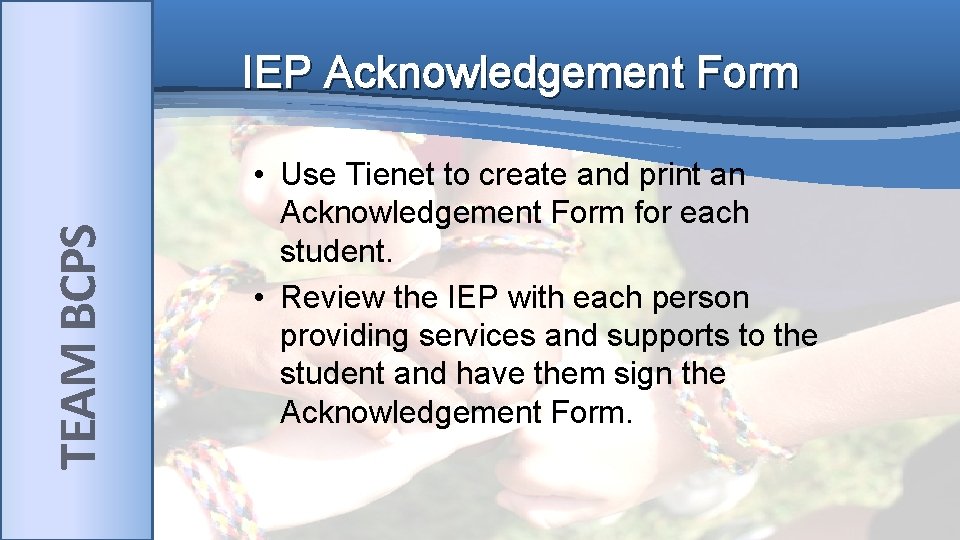 TEAM BCPS

IEP Acknowledgement Form

• Use Tienet to create and print an Acknowledgement Form for each student.
• Review the IEP with each person providing services and supports to the student and have them sign the Acknowledgement Form.